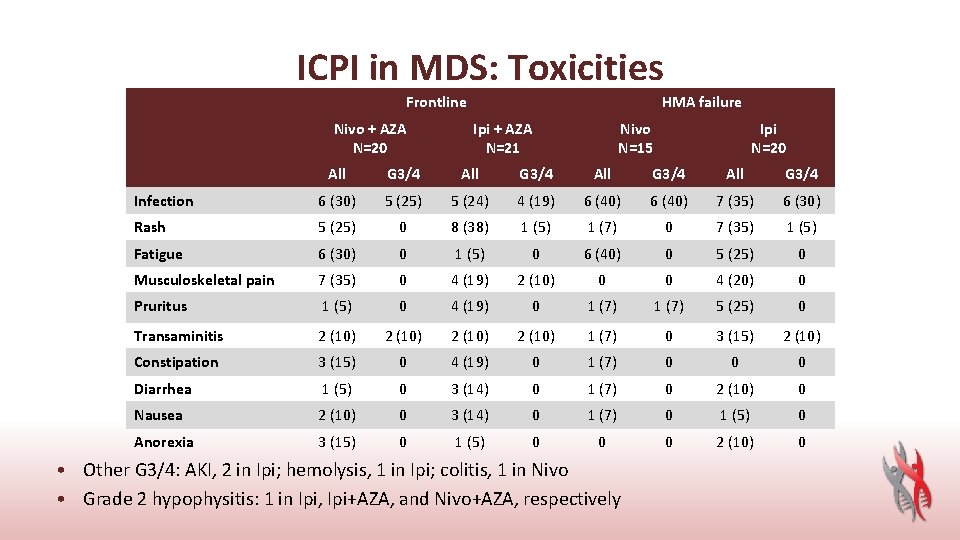 ICPI in MDS: Toxicities

| | Frontline | | | | HMA failure | | | |
|---|---|---|---|---|---|---|---|---|
| | Nivo + AZA N=20 | | Ipi + AZA N=21 | | Nivo N=15 | | Ipi N=20 | |
| | All | G3/4 | All | G3/4 | All | G3/4 | All | G3/4 |
| Infection | 6 (30) | 5 (25) | 5 (24) | 4 (19) | 6 (40) | 6 (40) | 7 (35) | 6 (30) |
| Rash | 5 (25) | 0 | 8 (38) | 1 (5) | 1 (7) | 0 | 7 (35) | 1 (5) |
| Fatigue | 6 (30) | 0 | 1 (5) | 0 | 6 (40) | 0 | 5 (25) | 0 |
| Musculoskeletal pain | 7 (35) | 0 | 4 (19) | 2 (10) | 0 | 0 | 4 (20) | 0 |
| Pruritus | 1 (5) | 0 | 4 (19) | 0 | 1 (7) | 1 (7) | 5 (25) | 0 |
| Transaminitis | 2 (10) | 2 (10) | 2 (10) | 2 (10) | 1 (7) | 0 | 3 (15) | 2 (10) |
| Constipation | 3 (15) | 0 | 4 (19) | 0 | 1 (7) | 0 | 0 | 0 |
| Diarrhea | 1 (5) | 0 | 3 (14) | 0 | 1 (7) | 0 | 2 (10) | 0 |
| Nausea | 2 (10) | 0 | 3 (14) | 0 | 1 (7) | 0 | 1 (5) | 0 |
| Anorexia | 3 (15) | 0 | 1 (5) | 0 | 0 | 0 | 2 (10) | 0 |

• Other G3/4: AKI, 2 in Ipi; hemolysis, 1 in Ipi; colitis, 1 in Nivo
• Grade 2 hypophysitis: 1 in Ipi, Ipi+AZA, and Nivo+AZA, respectively